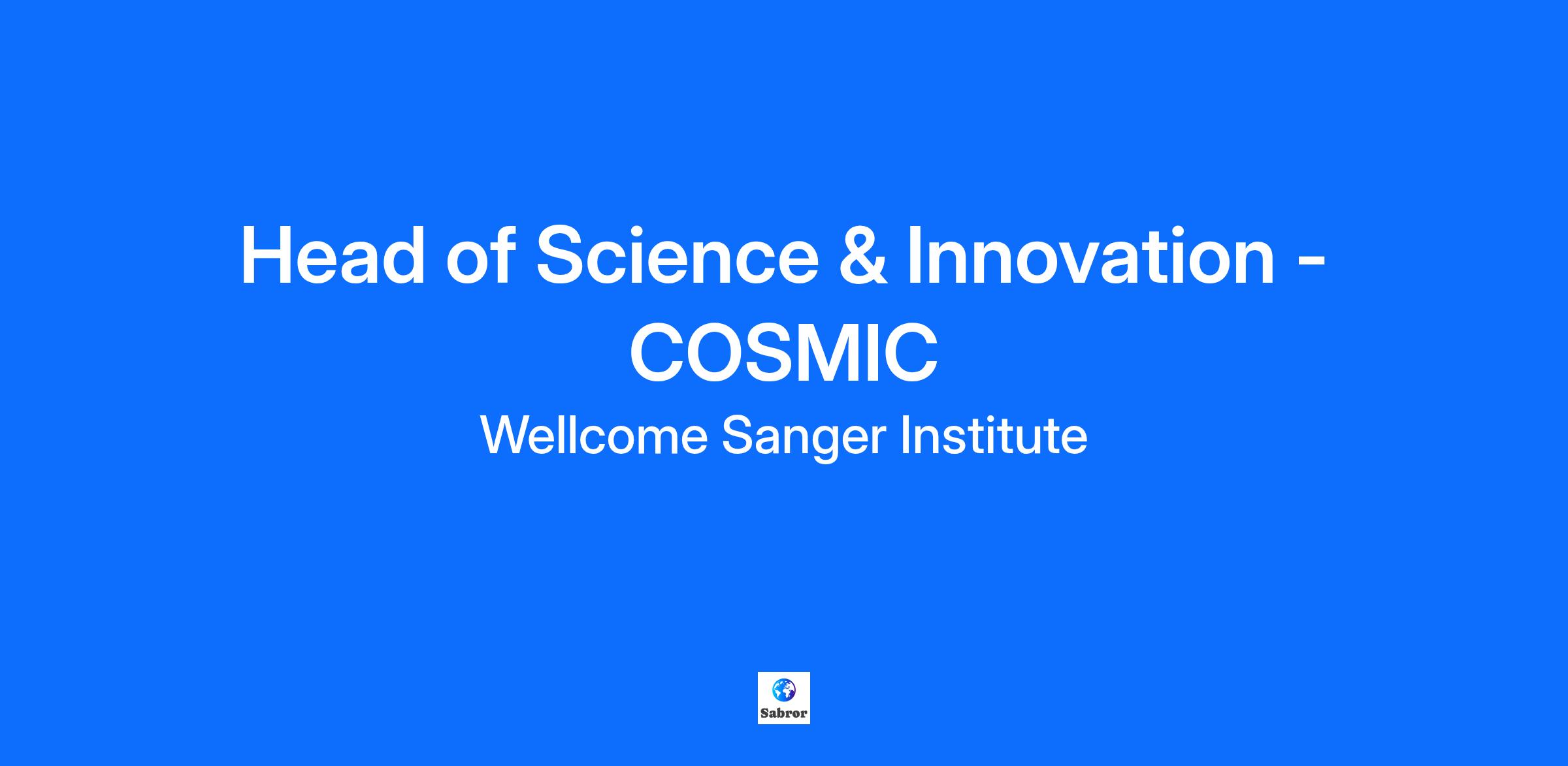 Head of Science & Innovation - COSMIC

Wellcome Sanger Institute

Sabror